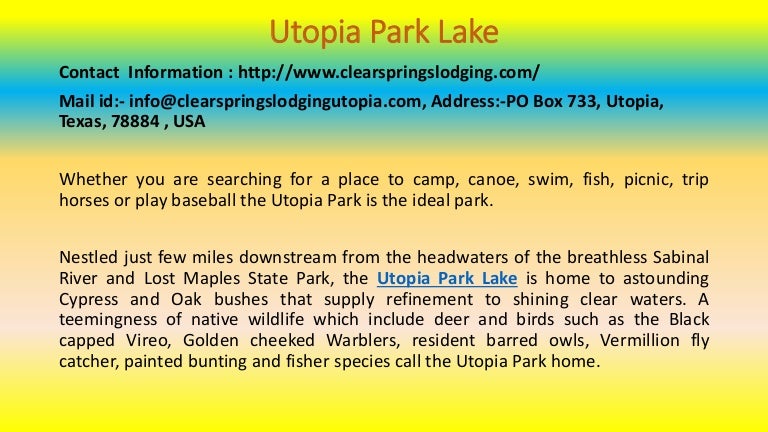 Utopia Park Lake

Contact Information : http://www.clearspringslodging.com/

Mail id:- info@clearspringslodgingutopia.com, Address:-PO Box 733, Utopia, Texas, 78884 , USA

Whether you are searching for a place to camp, canoe, swim, fish, picnic, trip horses or play baseball the Utopia Park is the ideal park.

Nestled just few miles downstream from the headwaters of the breathless Sabinal River and Lost Maples State Park, the Utopia Park Lake is home to astounding Cypress and Oak bushes that supply refinement to shining clear waters. A teemingness of native wildlife which include deer and birds such as the Black capped Vireo, Golden cheeked Warblers, resident barred owls, Vermillion fly catcher, painted bunting and fisher species call the Utopia Park home.